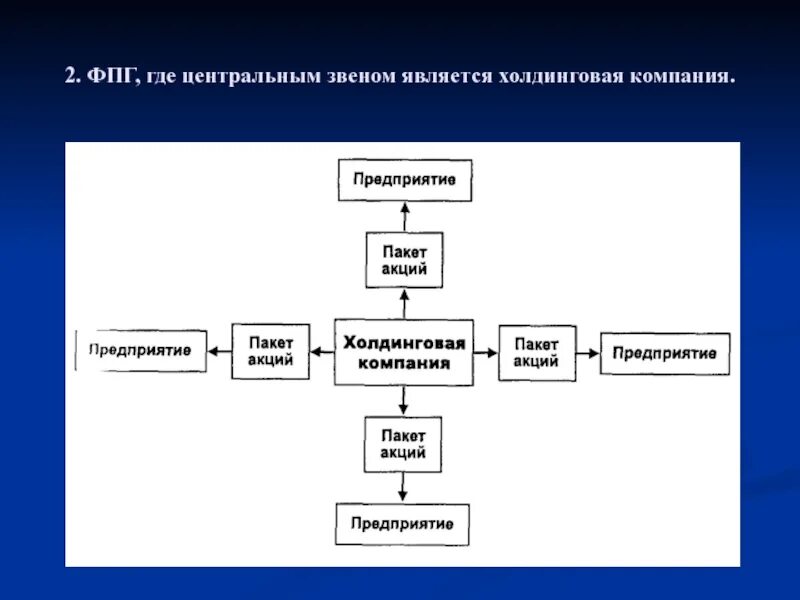 2. ФПГ, где центральным звеном является холдинговая компания.

Предприятие

Пакет акций

Предприятие

Пакет акций

Холдинговая компания

Пакет акций

Предприятие

Пакет акций

Предприятие